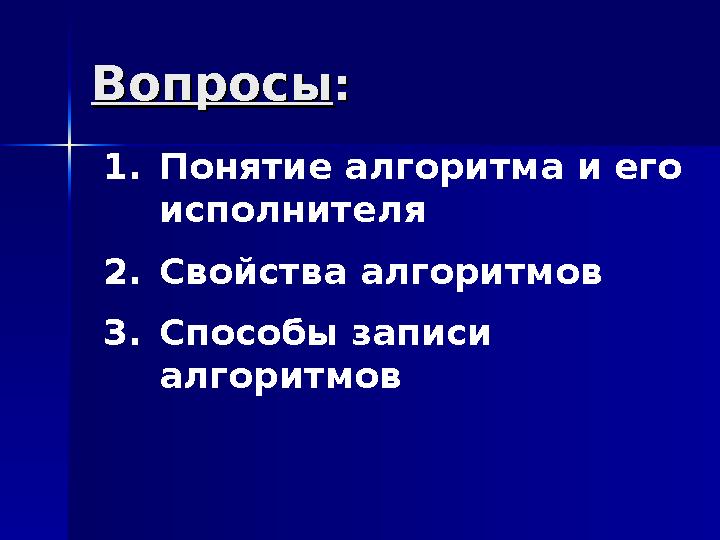 Вопросы:

1. Понятие алгоритма и его исполнителя
2. Свойства алгоритмов
3. Способы записи алгоритмов